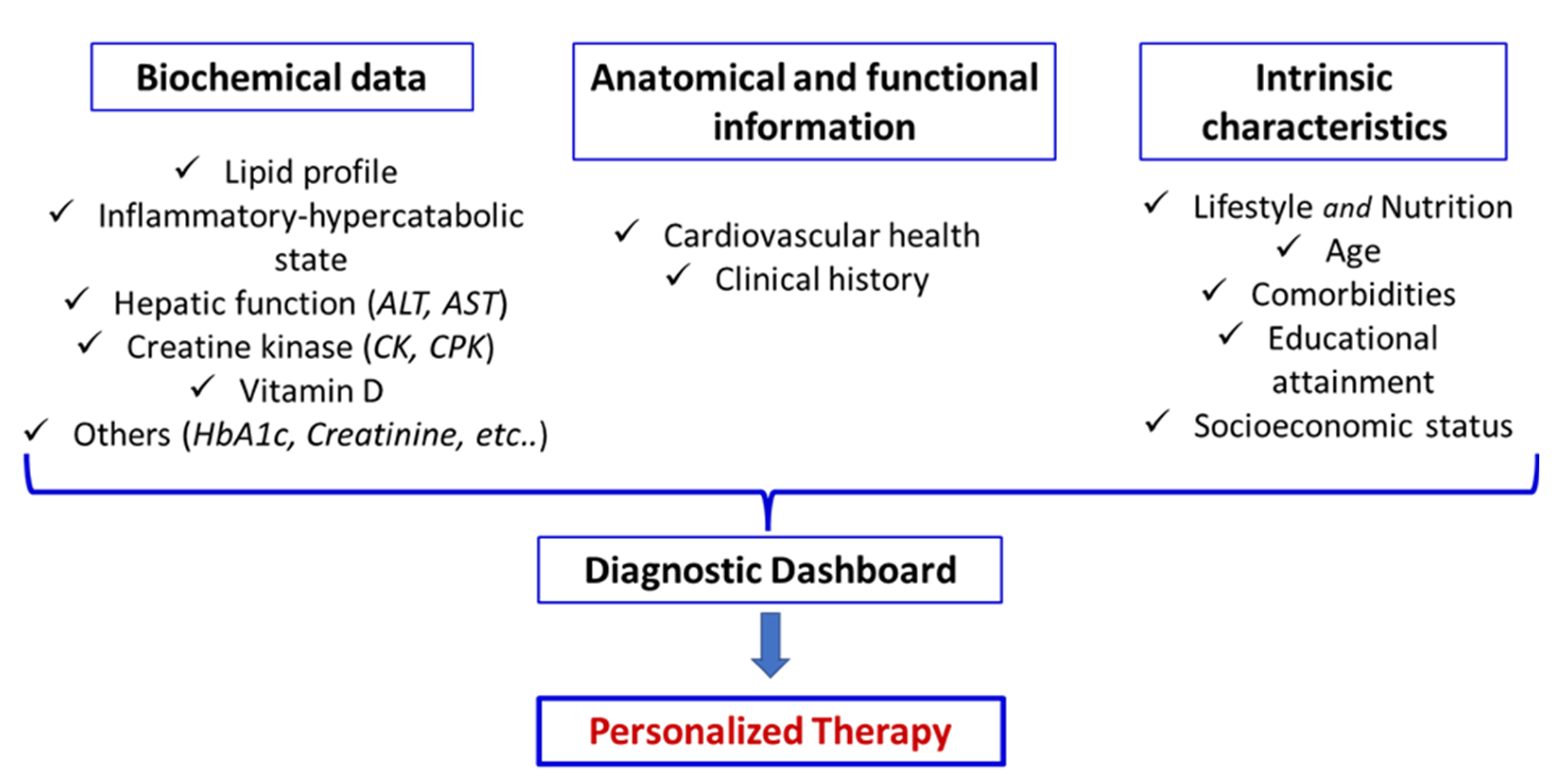 Biochemical data

✓ Lipid profile
✓ Inflammatory-hypercatabolic state
✓ Hepatic function (ALT, AST)
✓ Creatine kinase (CK, CPK)
✓ Vitamin D
✓ Others (HbA1c, Creatinine, etc..)

Anatomical and functional information

✓ Cardiovascular health
✓ Clinical history

Intrinsic characteristics

✓ Lifestyle and Nutrition
✓ Age
✓ Comorbidities
✓ Educational attainment
✓ Socioeconomic status

Diagnostic Dashboard

Personalized Therapy